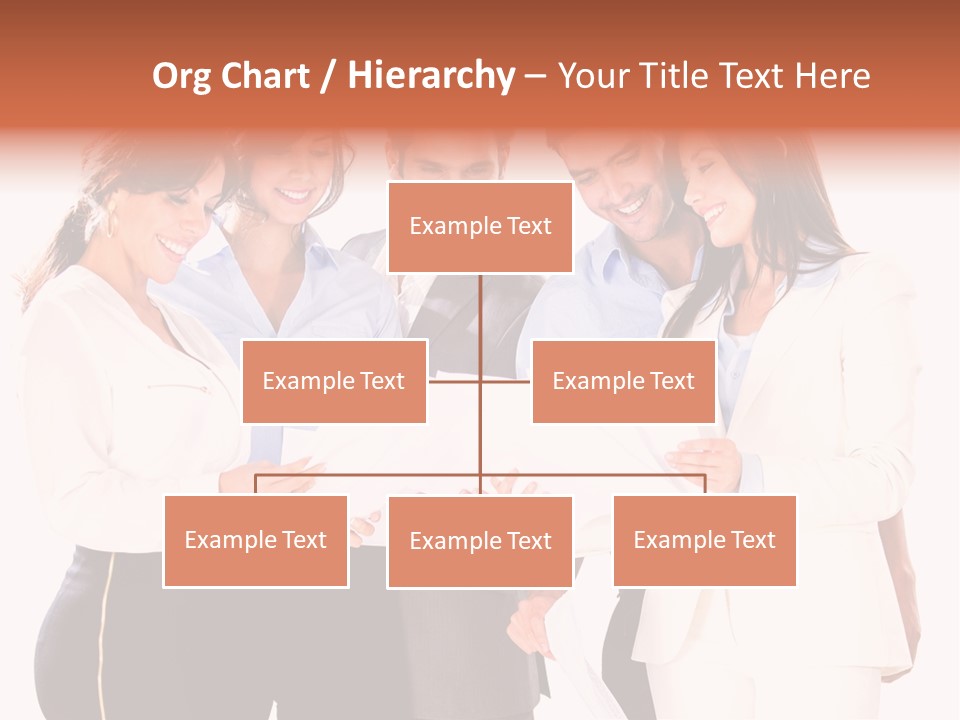 Org Chart / Hierarchy – Your Title Text Here

Example Text

Example Text

Example Text

Example Text

Example Text

Example Text